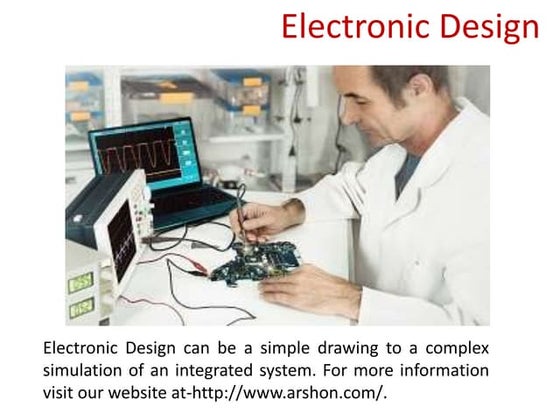 Electronic Design

Electronic Design can be a simple drawing to a complex simulation of an integrated system. For more information visit our website at-http://www.arshon.com/.